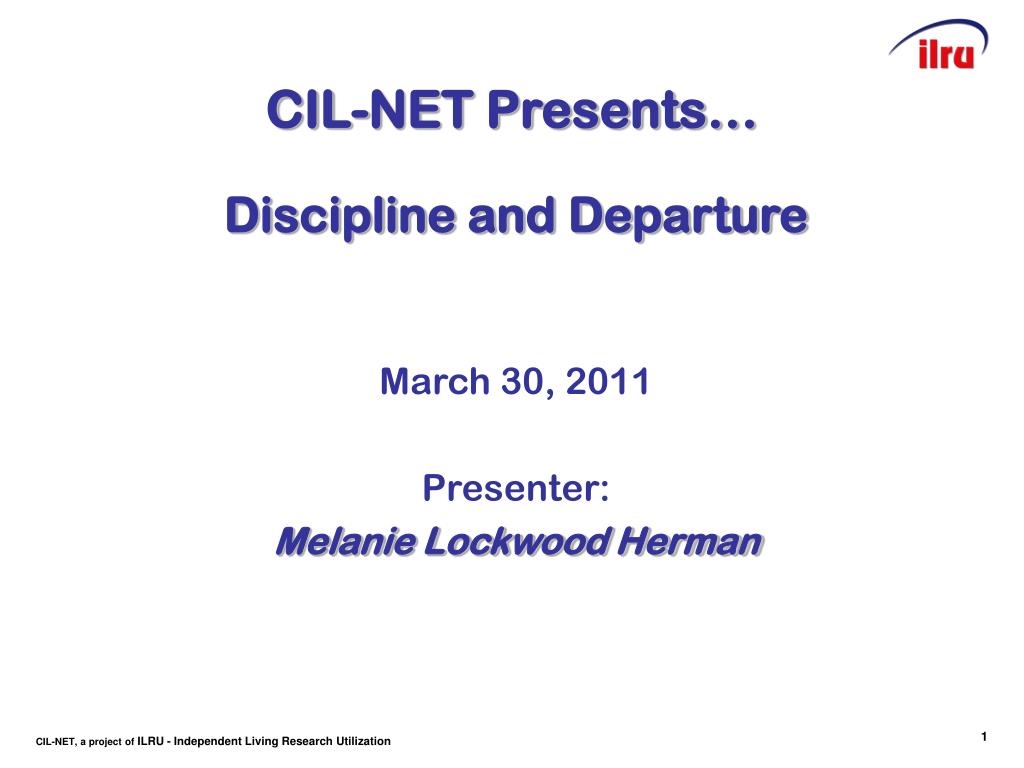 ilru

CIL-NET Presents…

Discipline and Departure

March 30, 2011

Presenter:

Melanie Lockwood Herman

CIL-NET, a project of ILRU - Independent Living Research Utilization

1